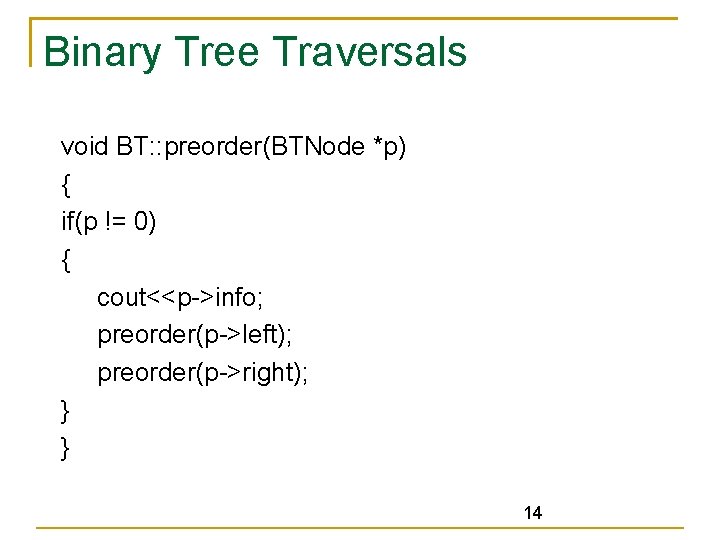 Binary Tree Traversals

void BT::preorder(BTNode *p)
{
if(p != 0)
{
    cout<<p->info;
    preorder(p->left);
    preorder(p->right);
}
}

14